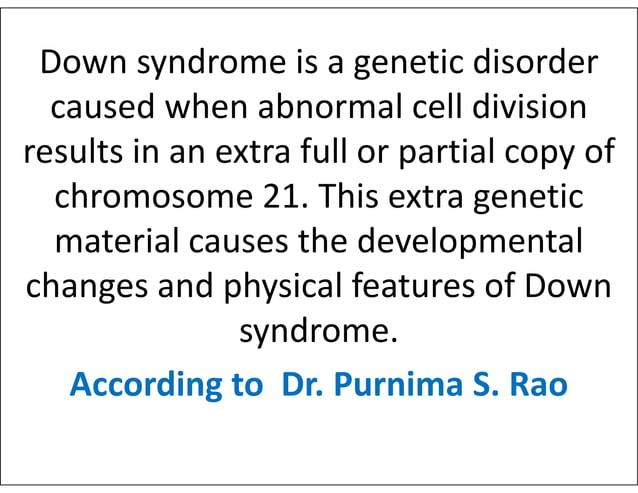 Down syndrome is a genetic disorder caused when abnormal cell division results in an extra full or partial copy of chromosome 21. This extra genetic material causes the developmental changes and physical features of Down syndrome.

According to Dr. Purnima S. Rao